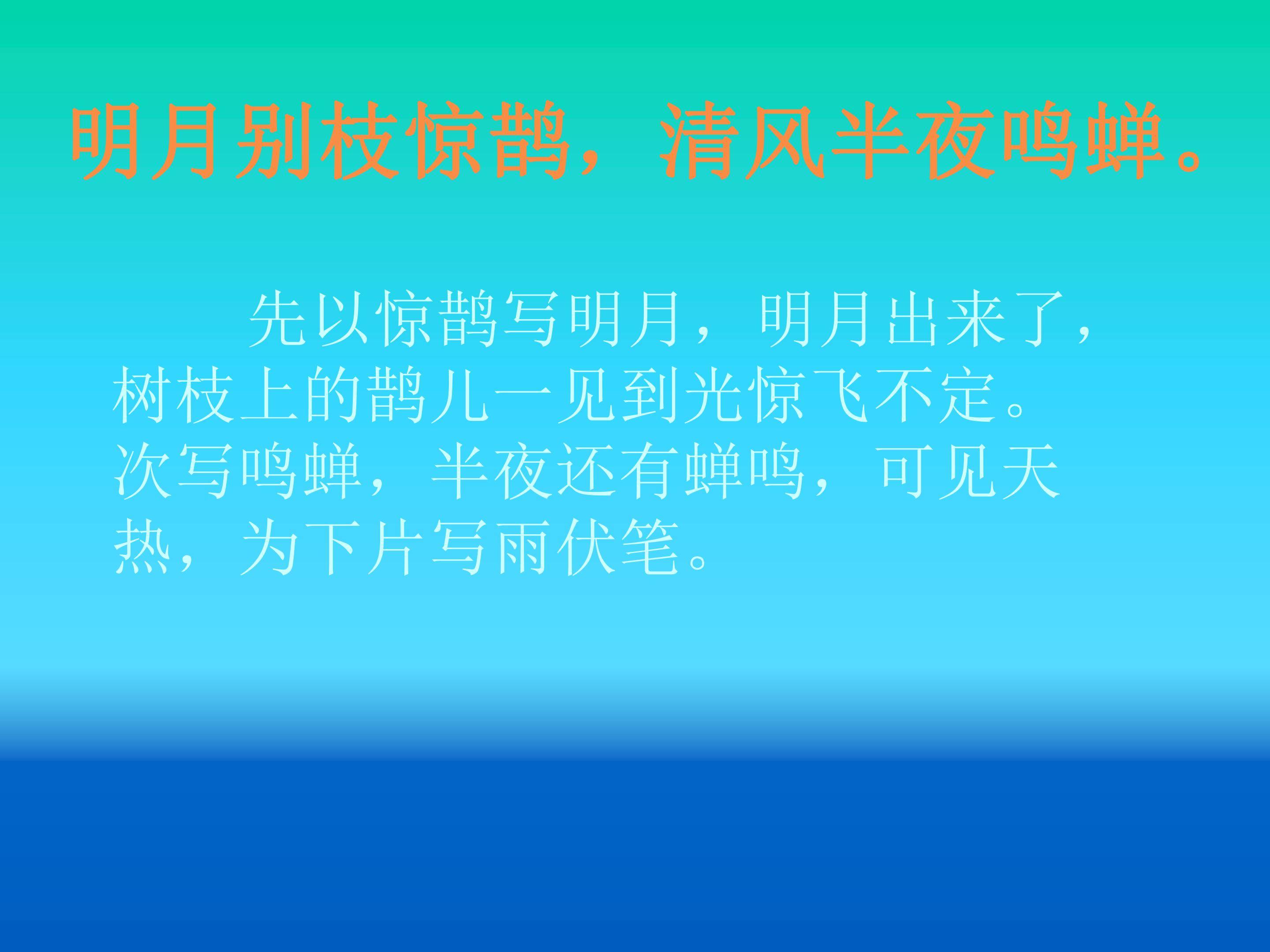 明月别枝惊鹊，清风半夜鸣蝉。

先以惊鹊写明月，明月出来了，树枝上的鹊儿一见到光惊飞不定。次写鸣蝉，半夜还有蝉鸣，可见天热，为下片写雨伏笔。